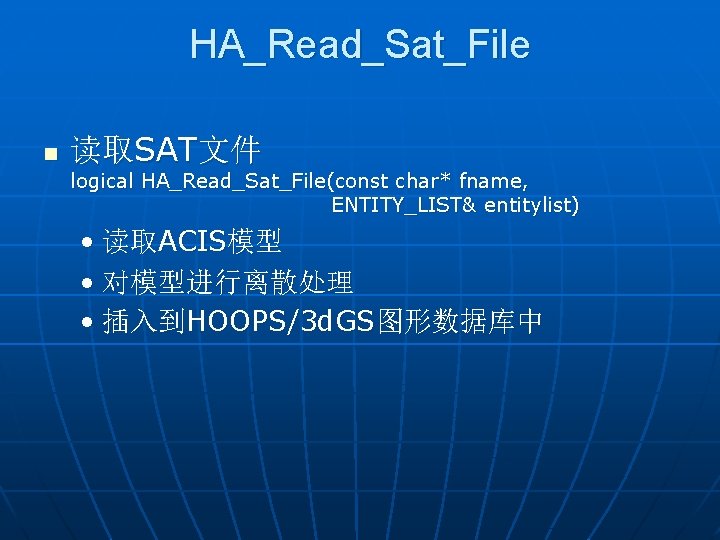 HA_Read_Sat_File

■ 读取SAT文件
logical HA_Read_Sat_File(const char* fname, ENTITY_LIST& entitylist)

• 读取ACIS模型
• 对模型进行离散处理
• 插入到HOOPS/3dGS图形数据库中